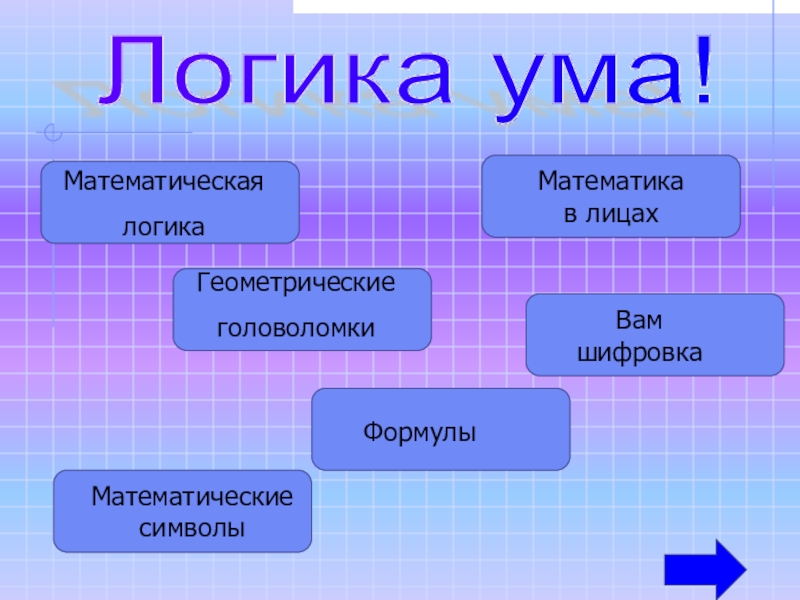 Логика ума!

Математическая логика

Математика в лицах

Геометрические головоломки

Вам шифровка

Формулы

Математические символы